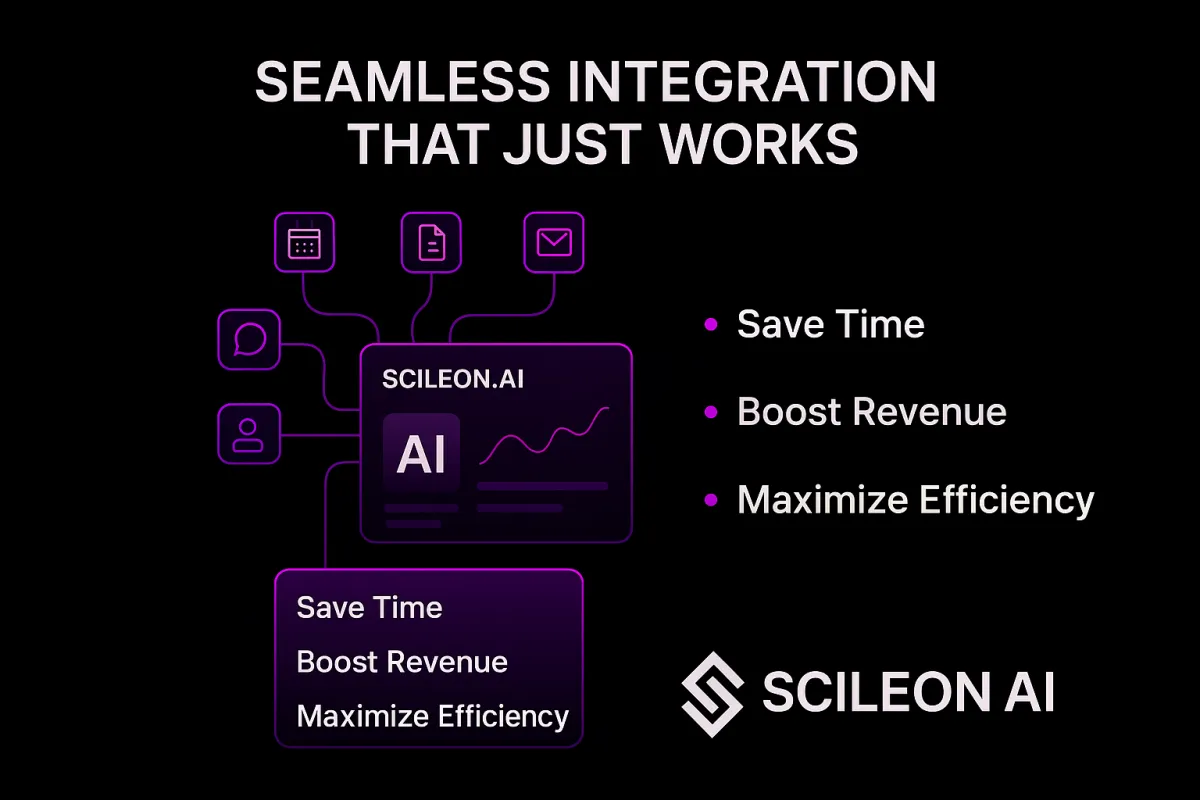 SEAMLESS INTEGRATION THAT JUST WORKS

SCILEON.AI

AI

Save Time

Boost Revenue

Maximize Efficiency

• Save Time

• Boost Revenue

• Maximize Efficiency

SCILEON AI